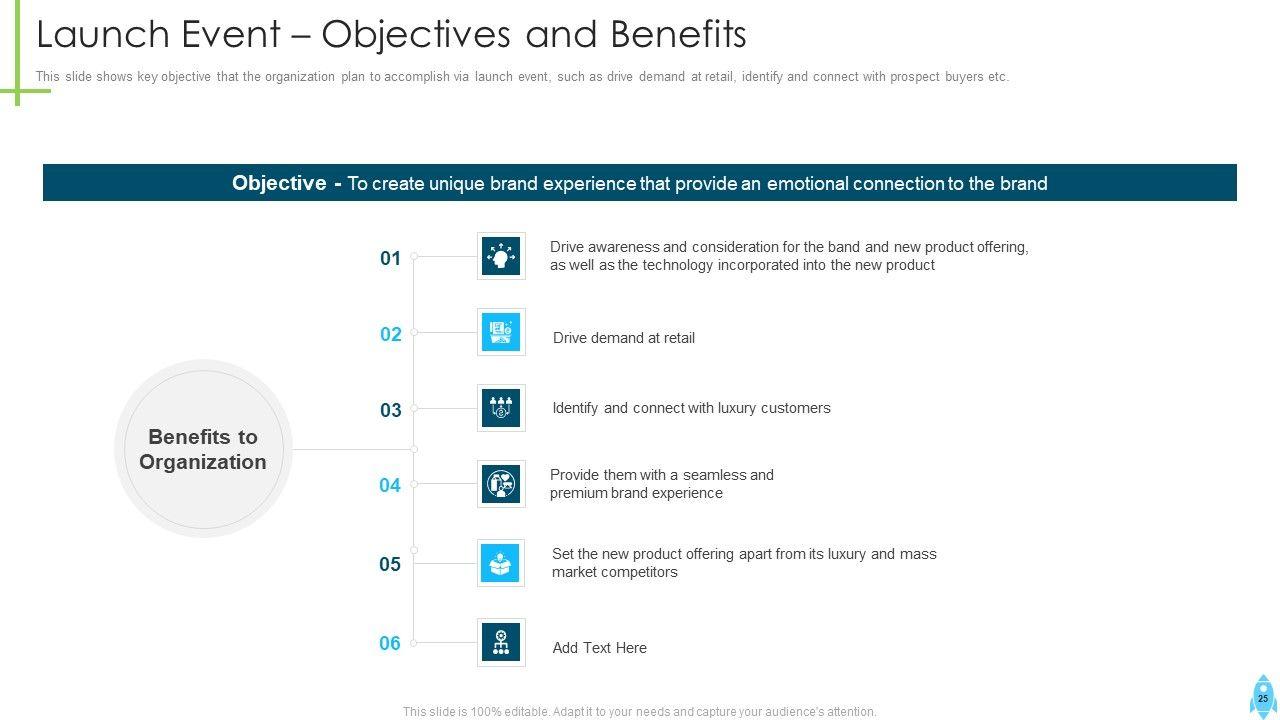 Launch Event – Objectives and Benefits

This slide shows key objective that the organization plan to accomplish via launch event, such as drive demand at retail, identify and connect with prospect buyers etc.

Objective - To create unique brand experience that provide an emotional connection to the brand

Benefits to Organization

01 Drive awareness and consideration for the band and new product offering, as well as the technology incorporated into the new product

02 Drive demand at retail

03 Identify and connect with luxury customers

04 Provide them with a seamless and premium brand experience

05 Set the new product offering apart from its luxury and mass market competitors

06 Add Text Here

This slide is 100% editable. Adapt it to your needs and capture your audience's attention.

25